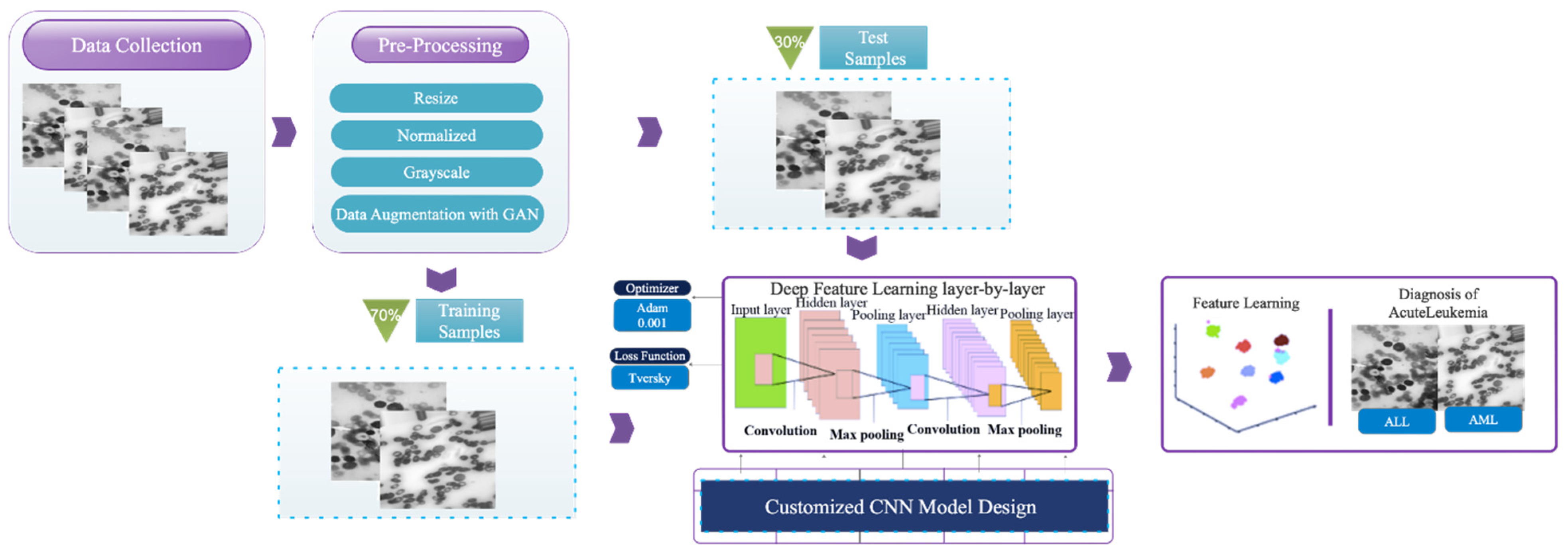 Data Collection

Pre-Processing

Resize

Normalized

Grayscale

Data Augmentation with GAN

30%

Test Samples

70%

Training Samples

Optimizer

Adam 0.001

Loss Function

Tversky

Deep Feature Learning layer-by-layer

Input layer

Hidden layer

Pooling layer

Hidden layer

Pooling layer

Convolution

Max pooling

Convolution

Max pooling

Customized CNN Model Design

Feature Learning

Diagnosis of AcuteLeukemia

ALL

AML